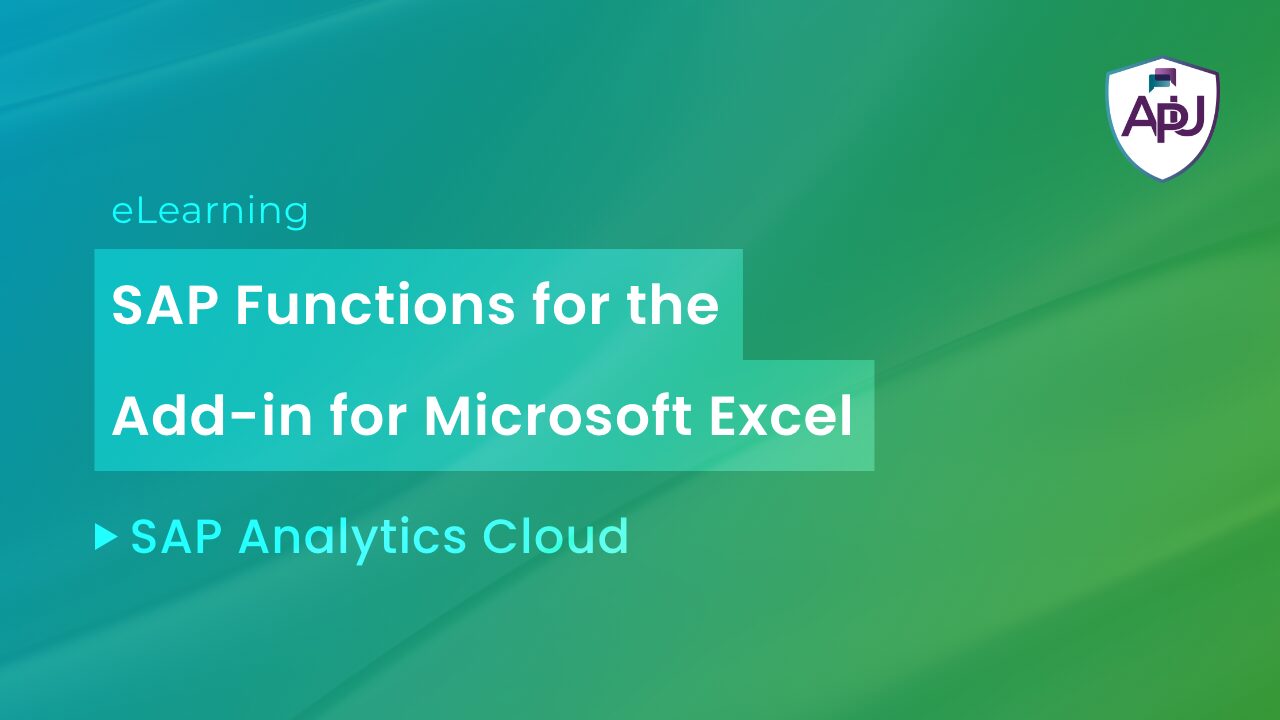 APJ

eLearning

SAP Functions for the Add-in for Microsoft Excel

SAP Analytics Cloud